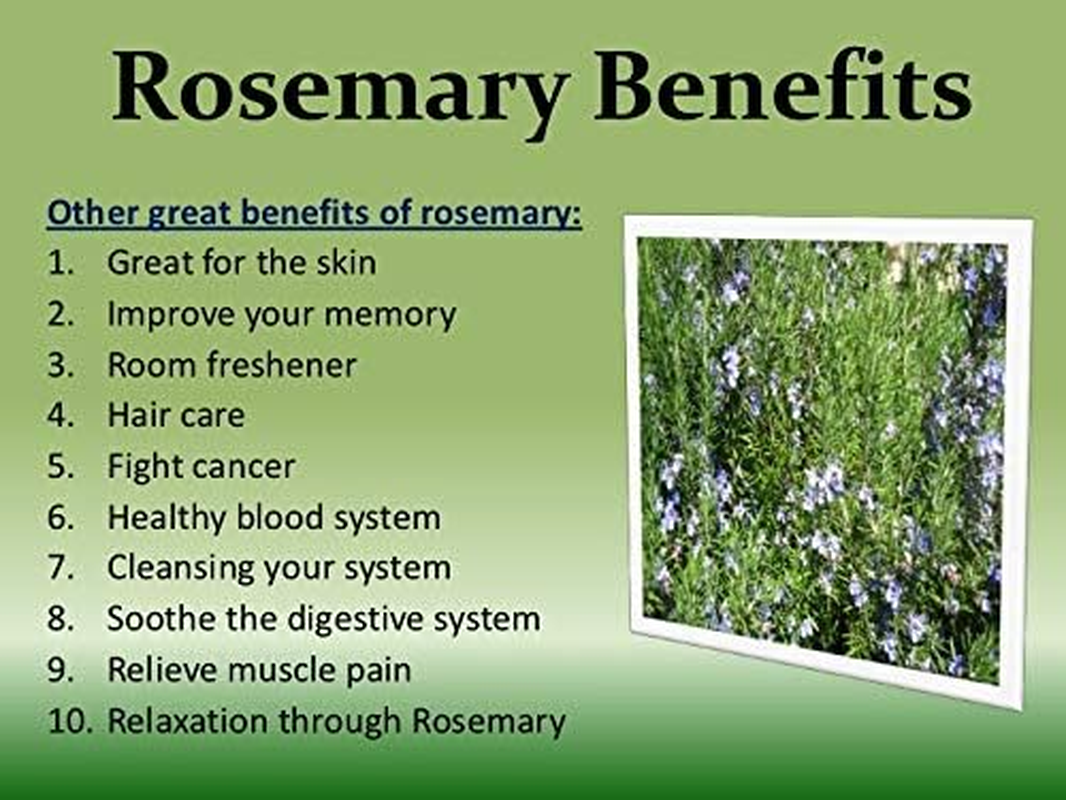 Rosemary Benefits

Other great benefits of rosemary:
1. Great for the skin
2. Improve your memory
3. Room freshener
4. Hair care
5. Fight cancer
6. Healthy blood system
7. Cleansing your system
8. Soothe the digestive system
9. Relieve muscle pain
10. Relaxation through Rosemary